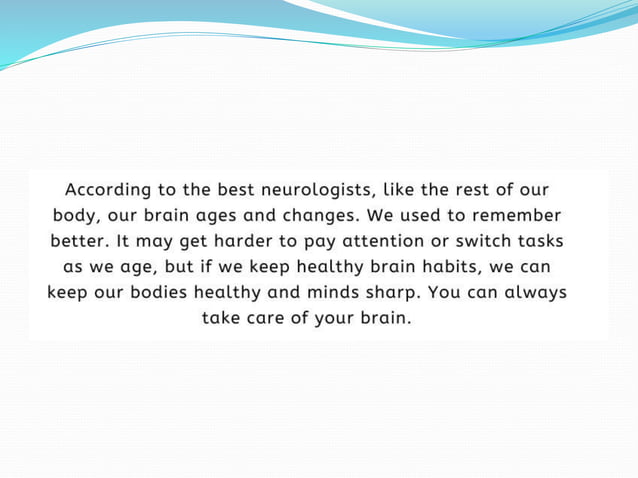 According to the best neurologists, like the rest of our body, our brain ages and changes. We used to remember better. It may get harder to pay attention or switch tasks as we age, but if we keep healthy brain habits, we can keep our bodies healthy and minds sharp. You can always take care of your brain.